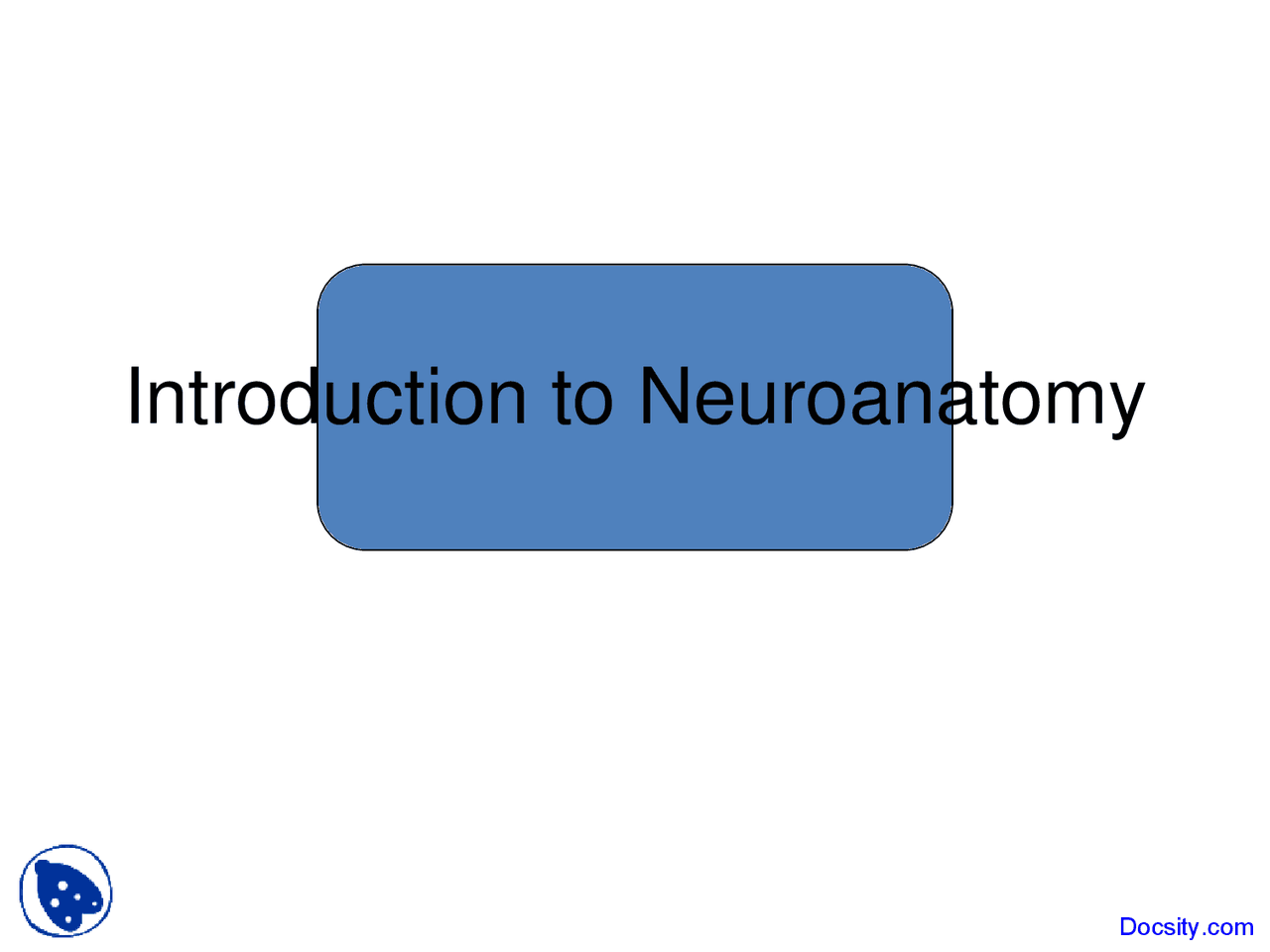 Introduction to Neuroanatomy

Docsity.com